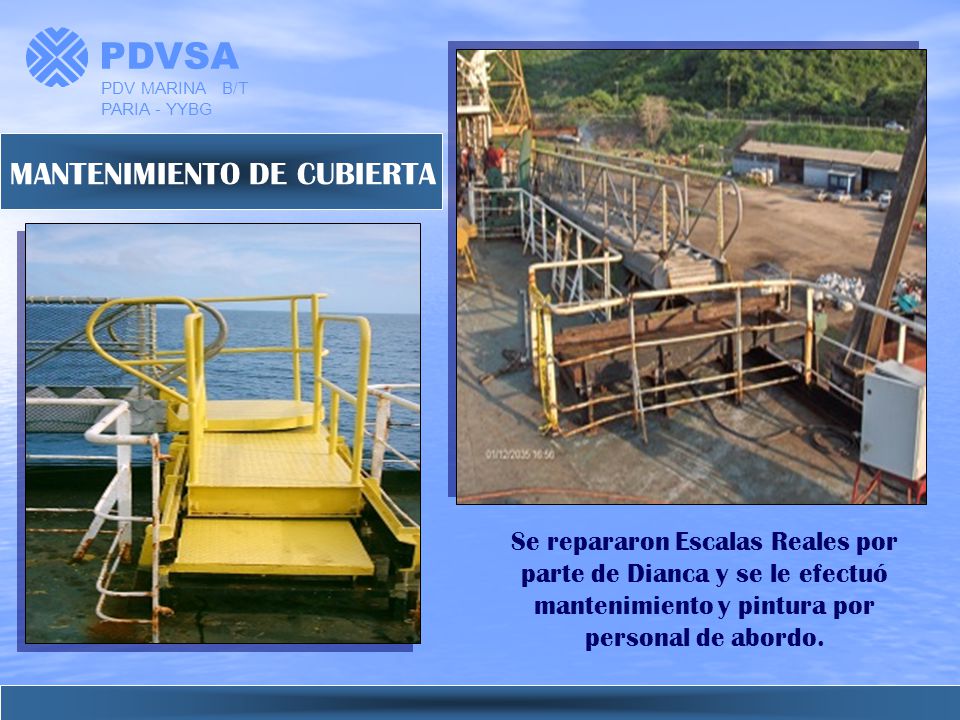 PDVSA
PDV MARINA B/T
PARIA - YYBG

MANTENIMIENTO DE CUBIERTA

01/12/2035 16:56

Se repararon Escalas Reales por parte de Dianca y se le efectuó mantenimiento y pintura por personal de abordo.